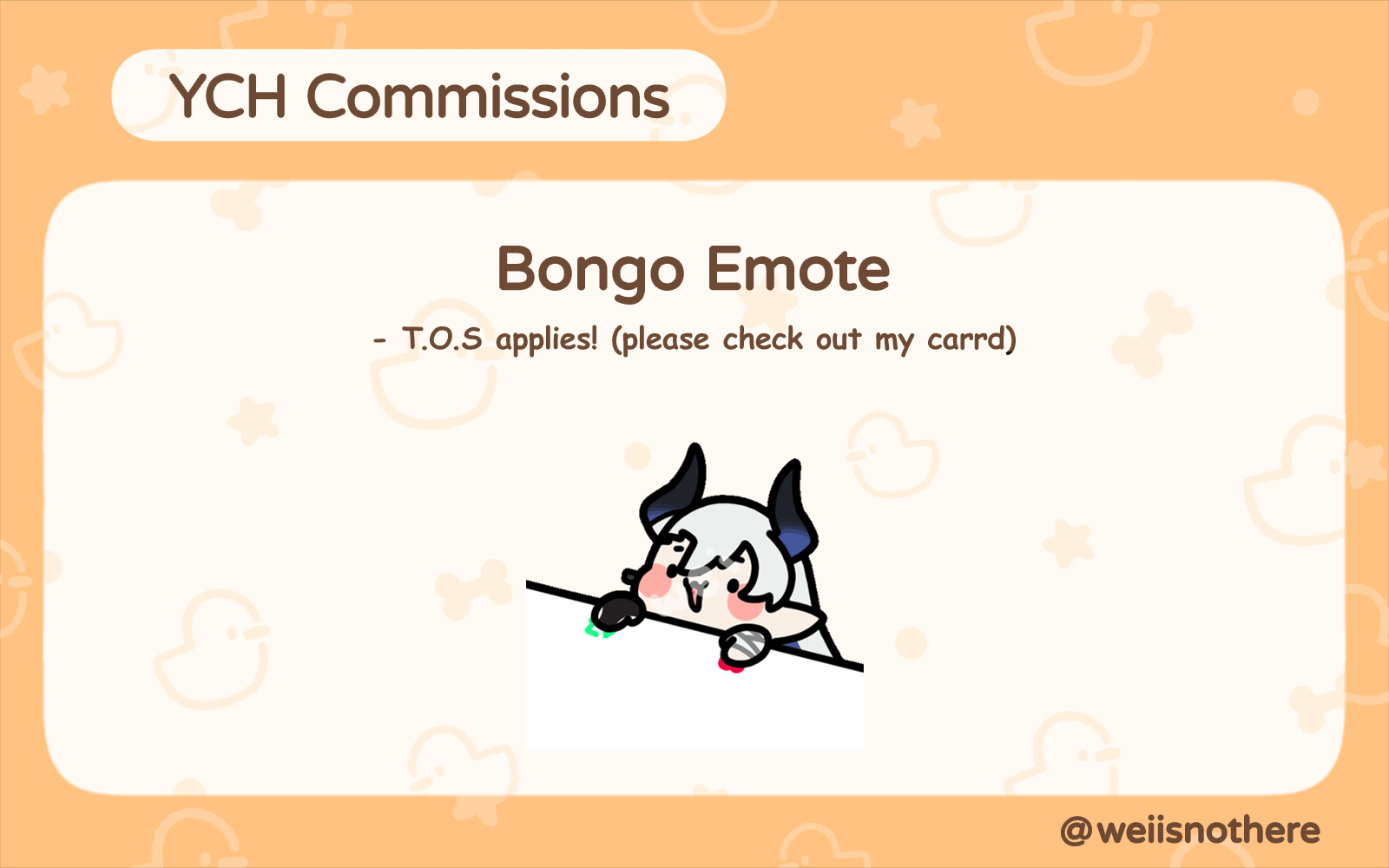 YCH Commissions

Bongo Emote

- T.O.S applies! (please check out my carrd)

@weiisnothere